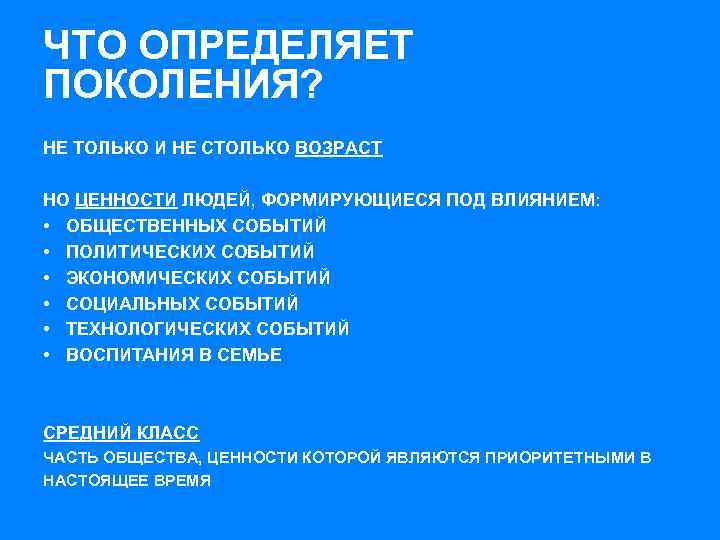 ЧТО ОПРЕДЕЛЯЕТ ПОКОЛЕНИЯ?

НЕ ТОЛЬКО И НЕ СТОЛЬКО ВОЗРАСТ

НО ЦЕННОСТИ ЛЮДЕЙ, ФОРМИРУЮЩИЕСЯ ПОД ВЛИЯНИЕМ:
• ОБЩЕСТВЕННЫХ СОБЫТИЙ
• ПОЛИТИЧЕСКИХ СОБЫТИЙ
• ЭКОНОМИЧЕСКИХ СОБЫТИЙ
• СОЦИАЛЬНЫХ СОБЫТИЙ
• ТЕХНОЛОГИЧЕСКИХ СОБЫТИЙ
• ВОСПИТАНИЯ В СЕМЬЕ

СРЕДНИЙ КЛАСС
ЧАСТЬ ОБЩЕСТВА, ЦЕННОСТИ КОТОРОЙ ЯВЛЯЮТСЯ ПРИОРИТЕТНЫМИ В НАСТОЯЩЕЕ ВРЕМЯ